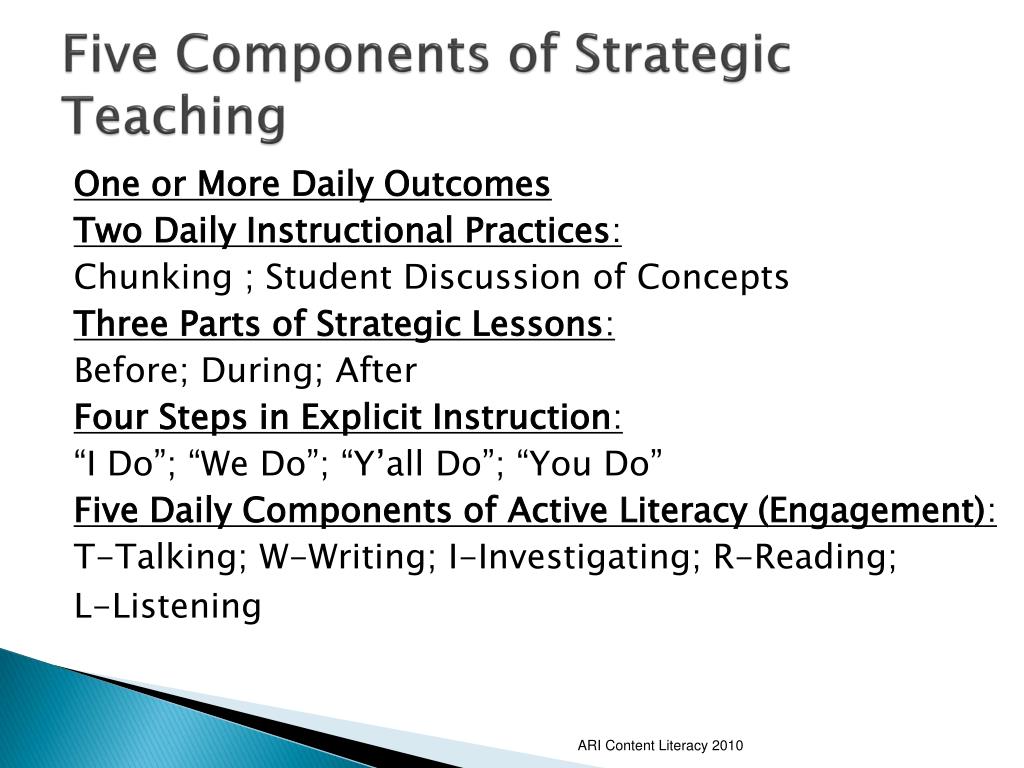 Five Components of Strategic Teaching

One or More Daily Outcomes

Two Daily Instructional Practices:

Chunking ; Student Discussion of Concepts

Three Parts of Strategic Lessons:

Before; During; After

Four Steps in Explicit Instruction:

“I Do”; “We Do”; “Y’all Do”; “You Do”

Five Daily Components of Active Literacy (Engagement):

T-Talking; W-Writing; I-Investigating; R-Reading; L-Listening

ARI Content Literacy 2010